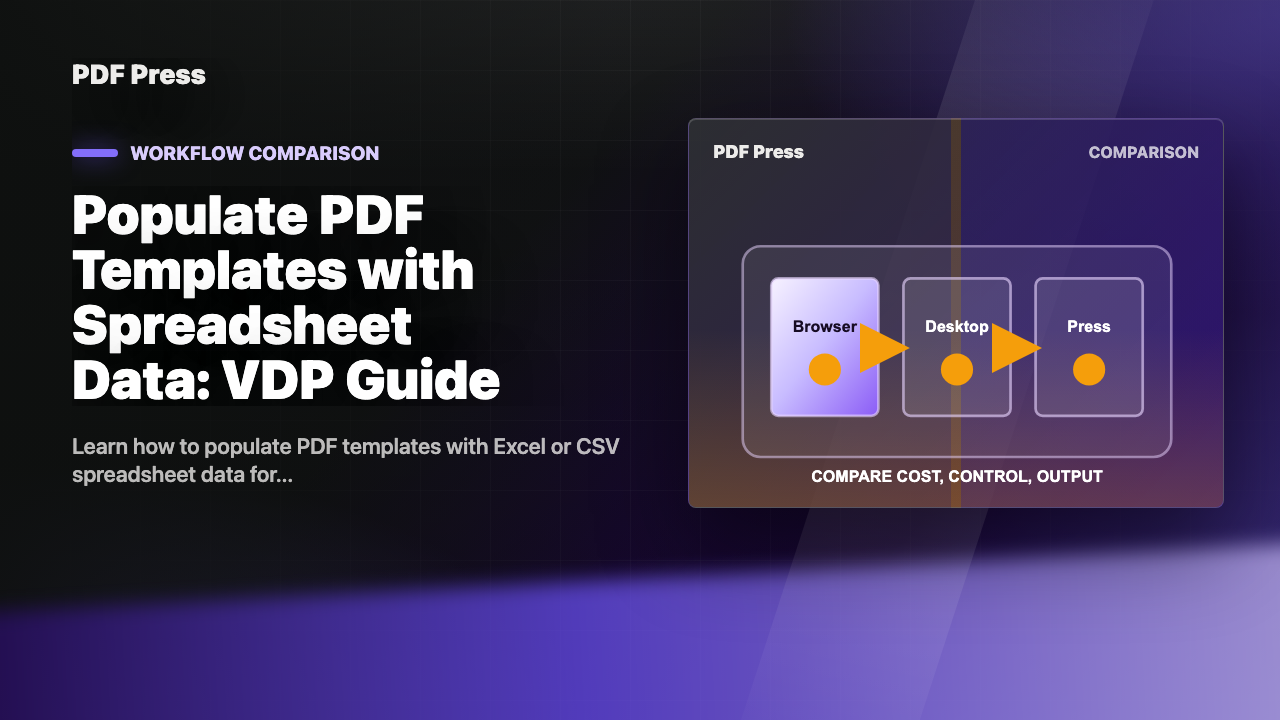 PDF Press

WORKFLOW COMPARISON

Populate PDF Templates with Spreadsheet Data: VDP Guide

Learn how to populate PDF templates with Excel or CSV spreadsheet data for...

PDF Press

COMPARISON

Browser

Desktop

Press

COMPARE COST, CONTROL, OUTPUT